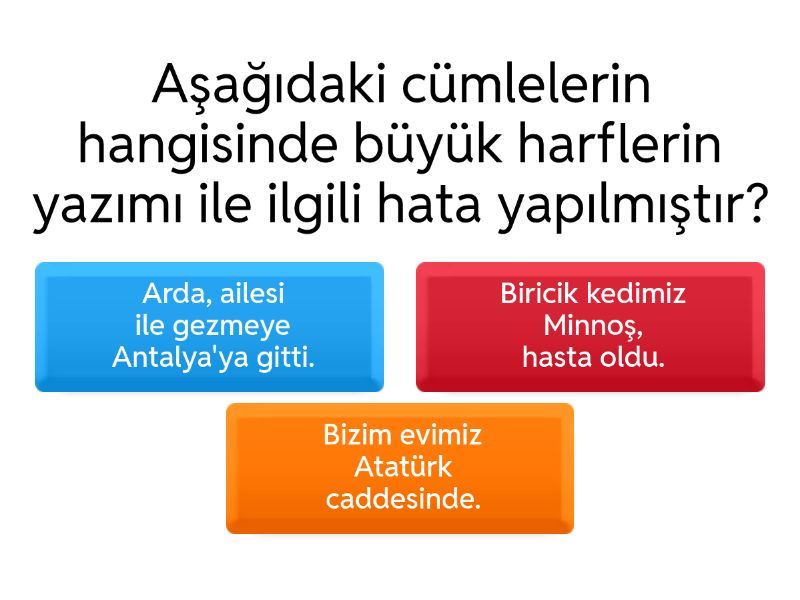 Aşağıdaki cümlelerin hangisinde büyük harflerin yazımı ile ilgili hata yapılmıştır?

Arda, ailesi ile gezmeye Antalya'ya gitti.

Biricik kedimiz Minnoş, hasta oldu.

Bizim evimiz Atatürk caddesinde.